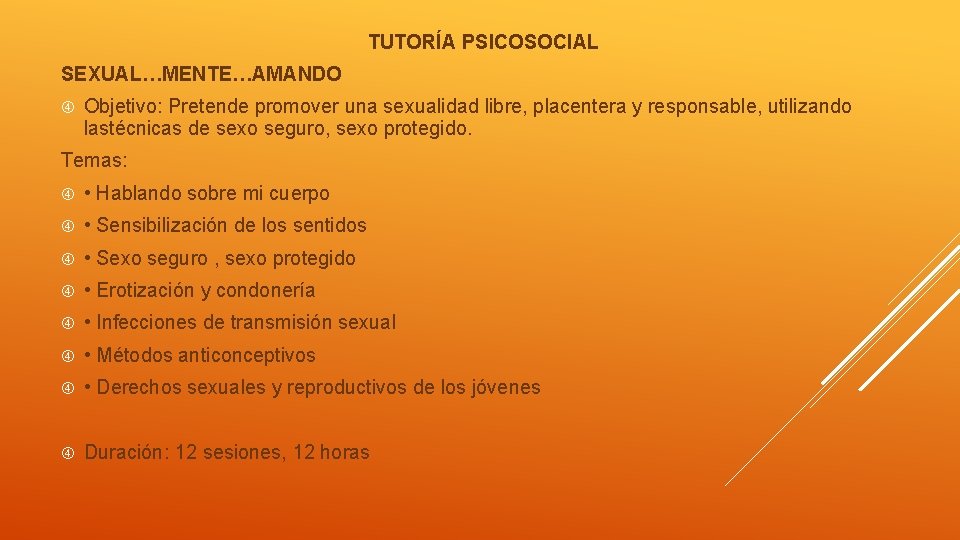 TUTORÍA PSICOSOCIAL

SEXUAL…MENTE…AMANDO

Objetivo: Pretende promover una sexualidad libre, placentera y responsable, utilizando lastécnicas de sexo seguro, sexo protegido.

Temas:

• Hablando sobre mi cuerpo

• Sensibilización de los sentidos

• Sexo seguro , sexo protegido

• Erotización y condonería

• Infecciones de transmisión sexual

• Métodos anticonceptivos

• Derechos sexuales y reproductivos de los jóvenes

Duración: 12 sesiones, 12 horas